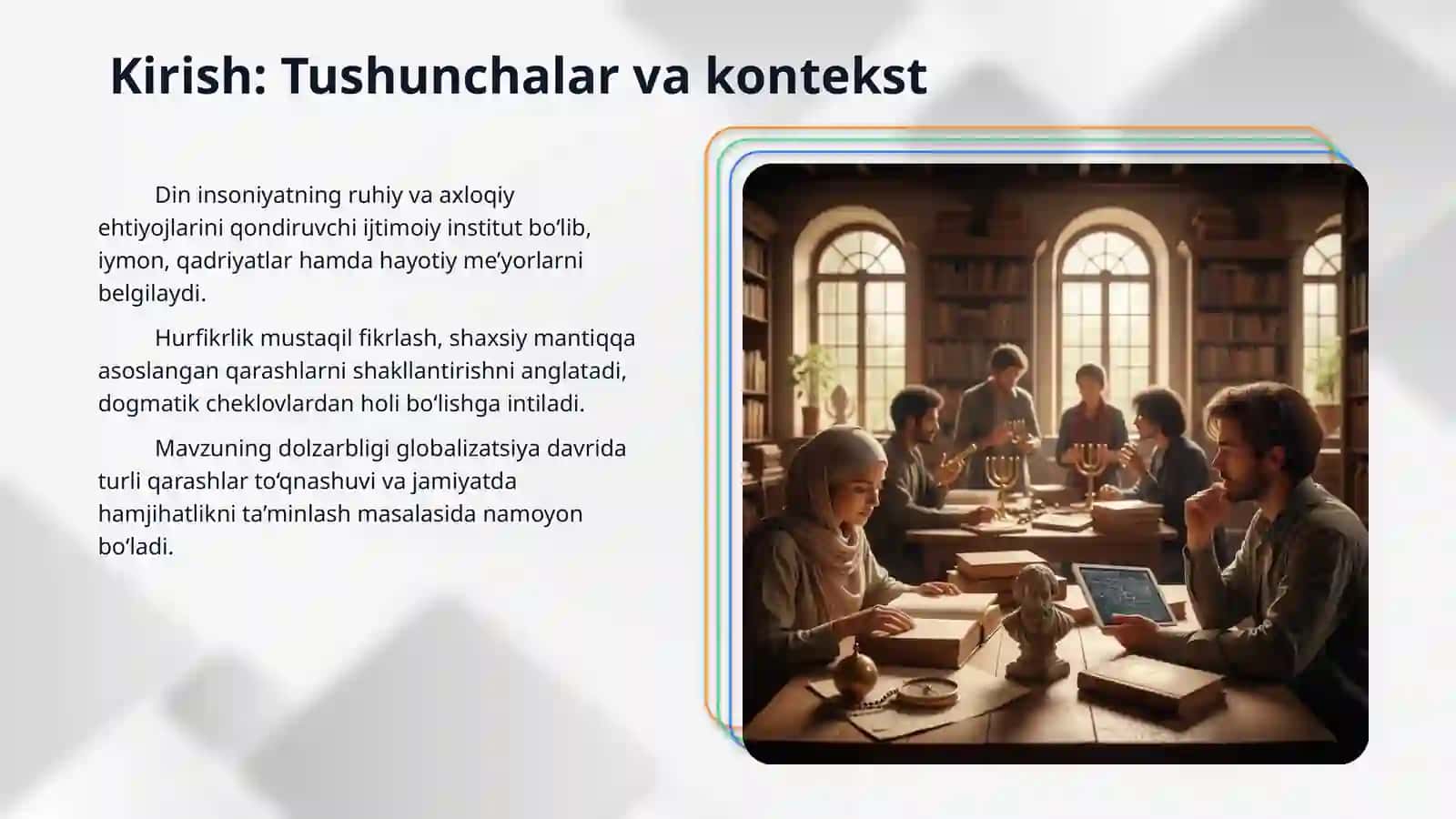 Kirish: Tushunchalar va kontekst

Din insoniyatning ruhiy va axloqiy ehtiyojlarini qondiruvchi ijtimoiy institut boʻlib, iymon, qadriyatlar hamda hayotiy meʼyorlarni belgilaydi.

Hurfikrlik mustaqil fikrlash, shaxsiy mantiqqa asoslangan qarashlarni shakllantirishni anglatadi, dogmatik cheklovlardan holi boʻlishga intiladi.

Mavzuning dolzarbligi globalizatsiya davrida turli qarashlar toʻqnashuvi va jamiyatda hamjihatlikni taʼminlash masalasida namoyon boʻladi.